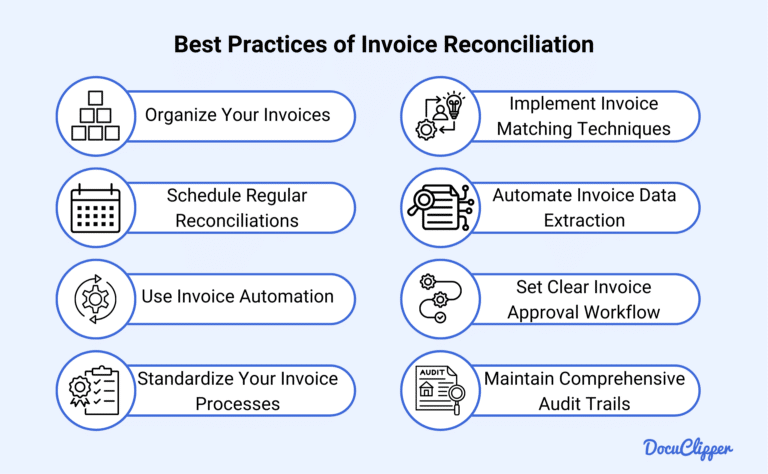 Best Practices of Invoice Reconciliation

Organize Your Invoices

Schedule Regular Reconciliations

Use Invoice Automation

Standardize Your Invoice Processes

Implement Invoice Matching Techniques

Automate Invoice Data Extraction

Set Clear Invoice Approval Workflow

AUDIT

Maintain Comprehensive Audit Trails

DocuClipper